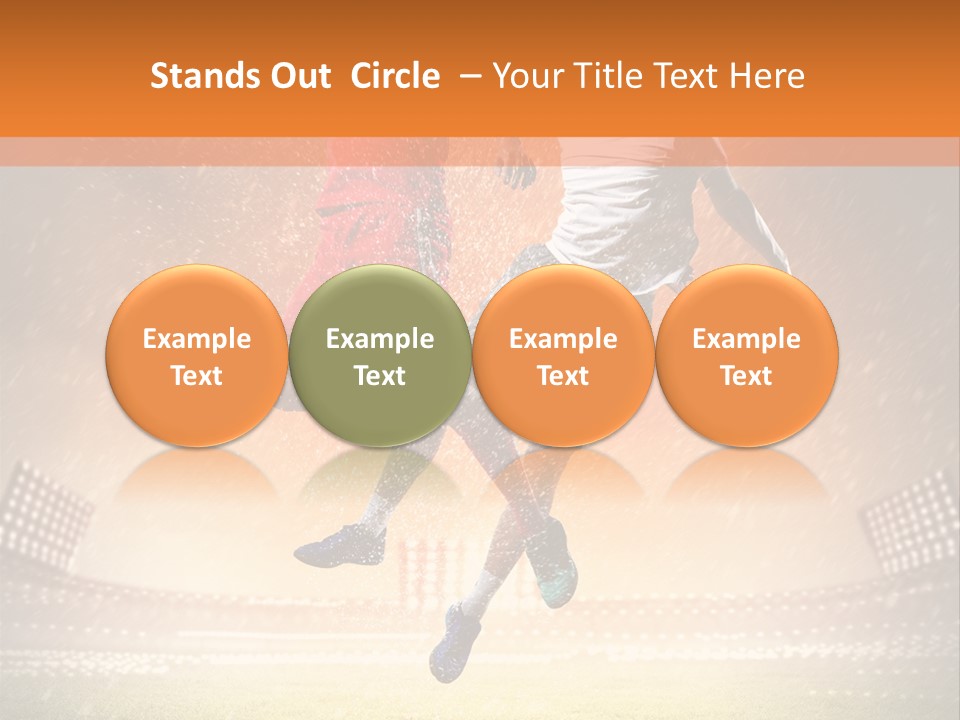 Stands Out Circle – Your Title Text Here

Example Text

Example Text

Example Text

Example Text